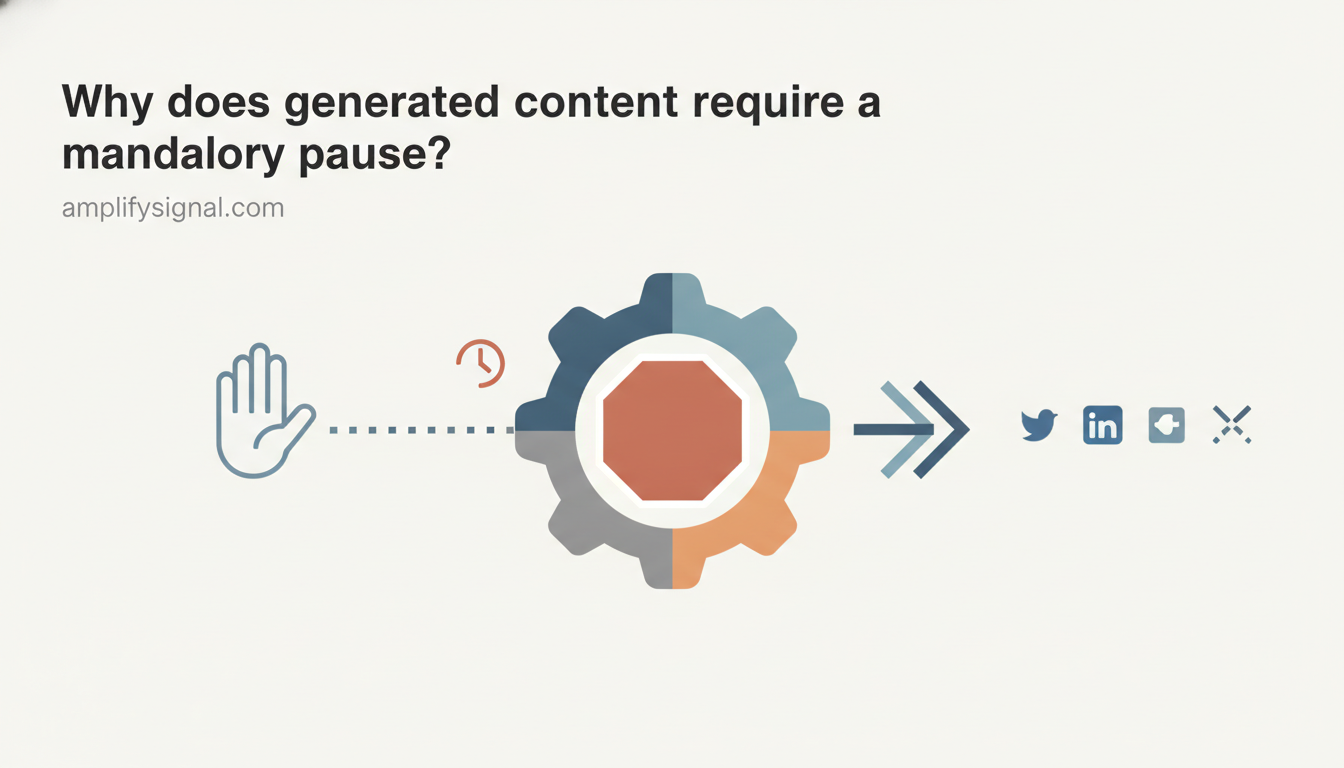 Why does generated content require a mandalory pause?

amplifysignal.com

in